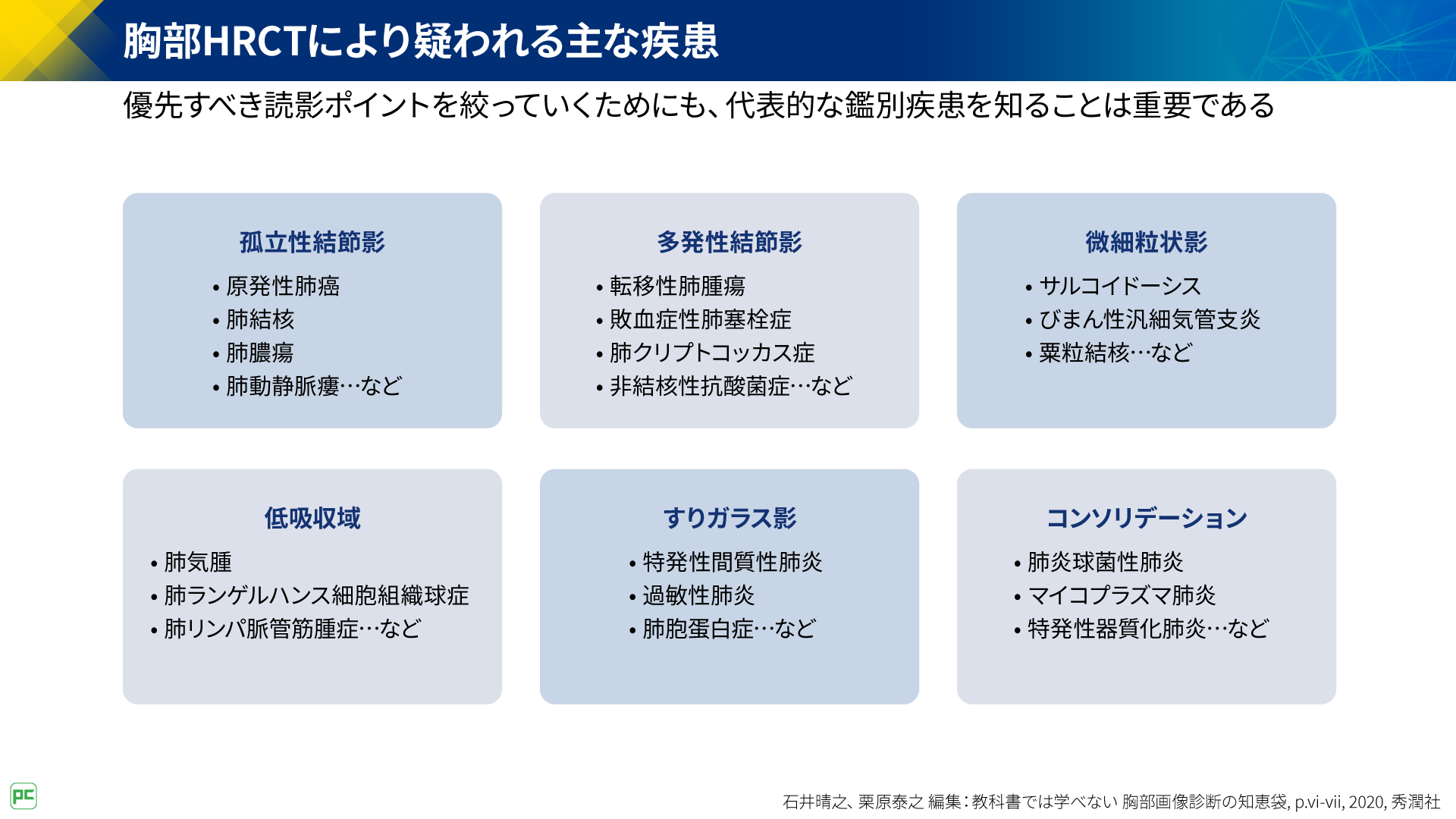 胸部HRCTにより疑われる主な疾患

優先すべき読影ポイントを絞っていくためにも、代表的な鑑別疾患を知ることは重要である

孤立性結節影
• 原発性肺癌
• 肺結核
• 肺膿瘍
• 肺動静脈瘻…など

多発性結節影
• 転移性肺腫瘍
• 敗血症性肺塞栓症
• 肺クリプトコッカス症
• 非結核性抗酸菌症…など

微細粒状影
• サルコイドーシス
• びまん性汎細気管支炎
• 粟粒結核…など

低吸収域
• 肺気腫
• 肺ランゲルハンス細胞組織球症
• 肺リンパ脈管筋腫症…など

すりガラス影
• 特発性間質性肺炎
• 過敏性肺炎
• 肺胞蛋白症…など

コンソリデーション
• 肺炎球菌性肺炎
• マイコプラズマ肺炎
• 特発性器質化肺炎…など

PC

石井晴之、栗原泰之 編集：教科書では学べない 胸部画像診断の知恵袋, p.vi-vii, 2020, 秀潤社